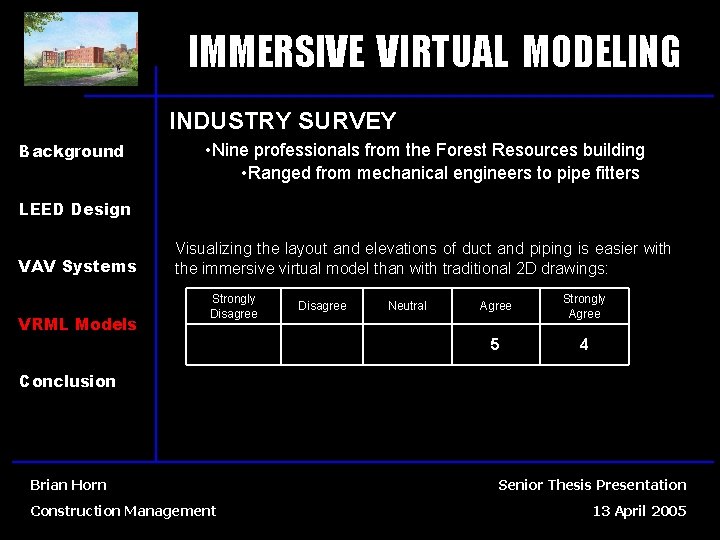 IMMERSIVE VIRTUAL MODELING

Background

LEED Design

VAV Systems

VRML Models

Conclusion

INDUSTRY SURVEY

•Nine professionals from the Forest Resources building

•Ranged from mechanical engineers to pipe fitters

Visualizing the layout and elevations of duct and piping is easier with the immersive virtual model than with traditional 2D drawings:

| Strongly Disagree | Disagree | Neutral | Agree | Strongly Agree |
|---|---|---|---|---|
| | | | 5 | 4 |

Brian Horn

Construction Management

Senior Thesis Presentation

13 April 2005